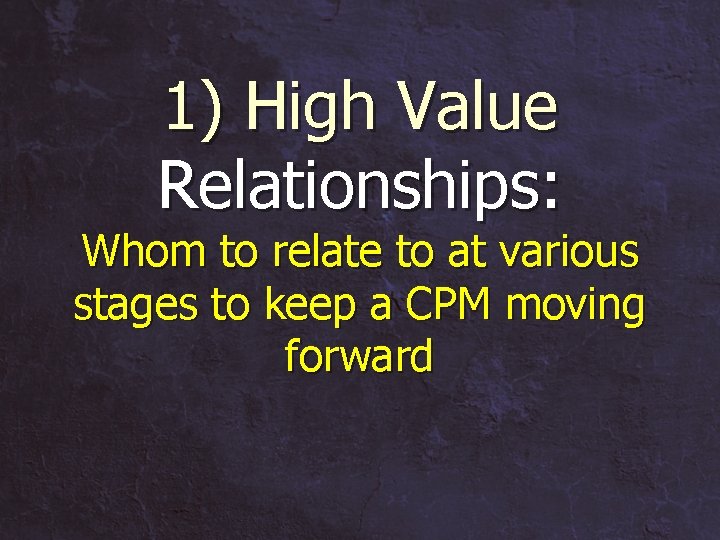 1) High Value Relationships:

Whom to relate to at various stages to keep a CPM moving forward